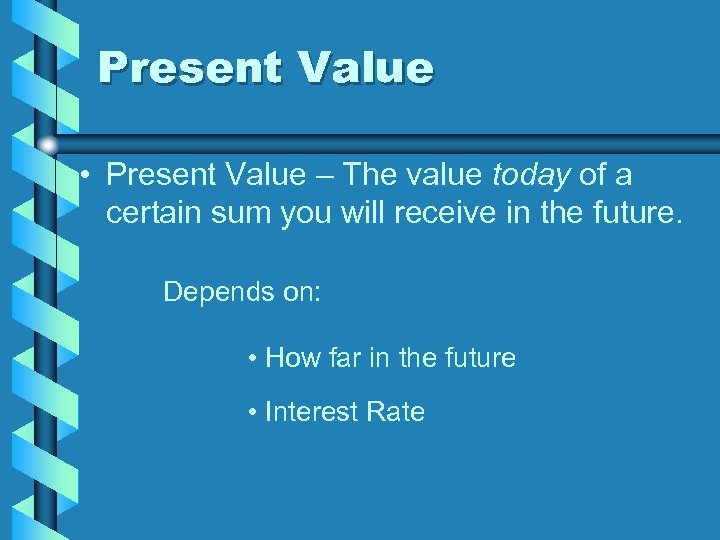 Present Value

• Present Value – The value today of a certain sum you will receive in the future.

Depends on:

• How far in the future

• Interest Rate